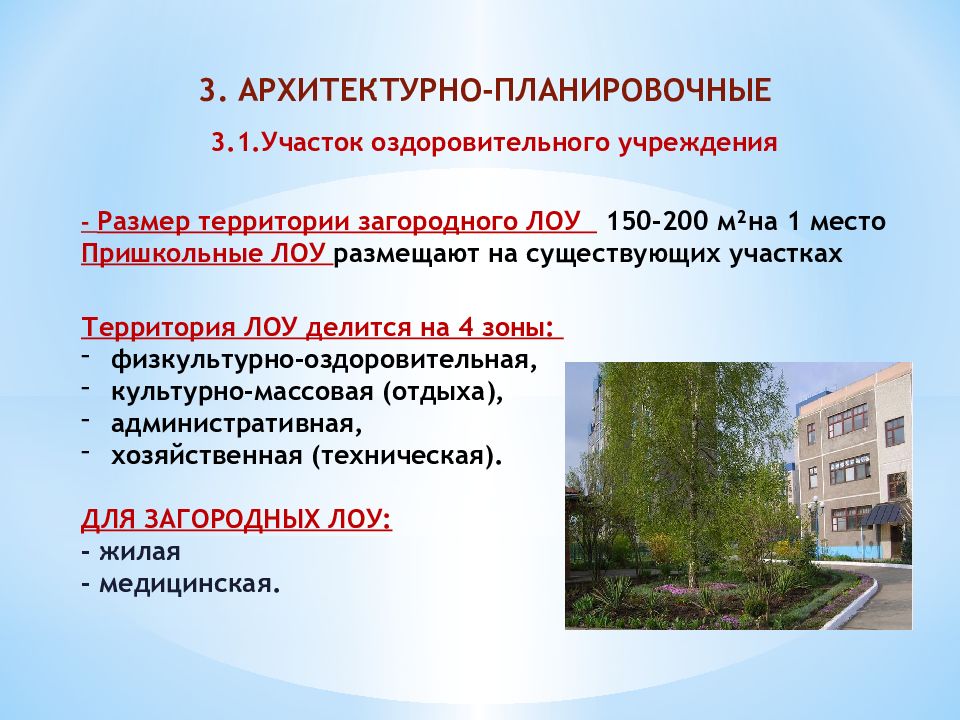 3. АРХИТЕКТУРНО-ПЛАНИРОВОЧНЫЕ

3.1.Участок оздоровительного учреждения

- Размер территории загородного ЛОУ 150-200 м²на 1 место
Пришкольные ЛОУ размещают на существующих участках

Территория ЛОУ делится на 4 зоны:
- физкультурно-оздоровительная,
- культурно-массовая (отдыха),
- административная,
- хозяйственная (техническая).

ДЛЯ ЗАГОРОДНЫХ ЛОУ:
- жилая
- медицинская.